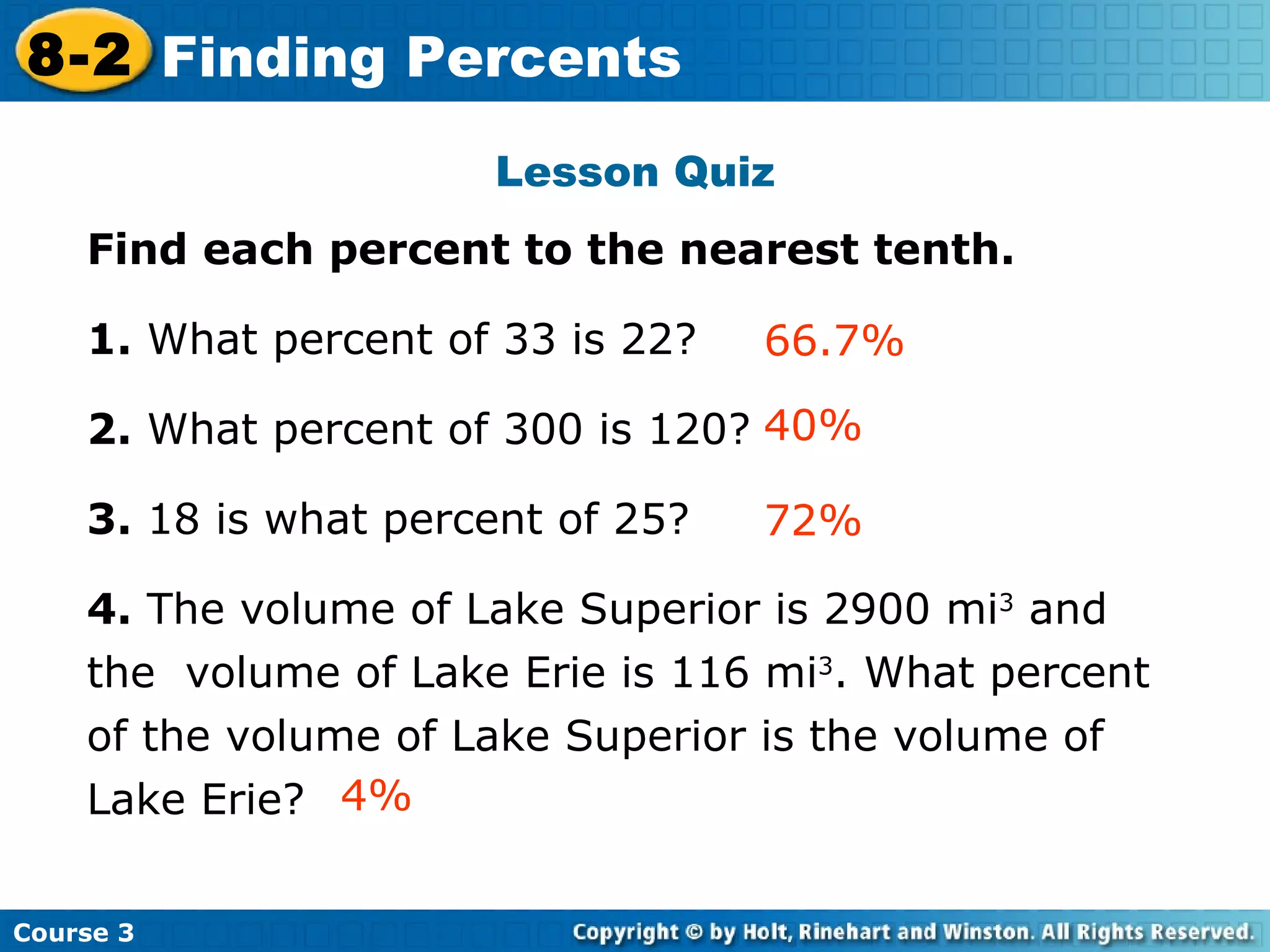 8-2 Finding Percents

Lesson Quiz

Find each percent to the nearest tenth.

1. What percent of 33 is 22? 66.7%

2. What percent of 300 is 120? 40%

3. 18 is what percent of 25? 72%

4. The volume of Lake Superior is 2900 $mi^3$ and the volume of Lake Erie is 116 $mi^3$. What percent of the volume of Lake Superior is the volume of Lake Erie? 4%

Course 3

Copyright © by Holt, Rinehart and Winston. All Rights Reserved.